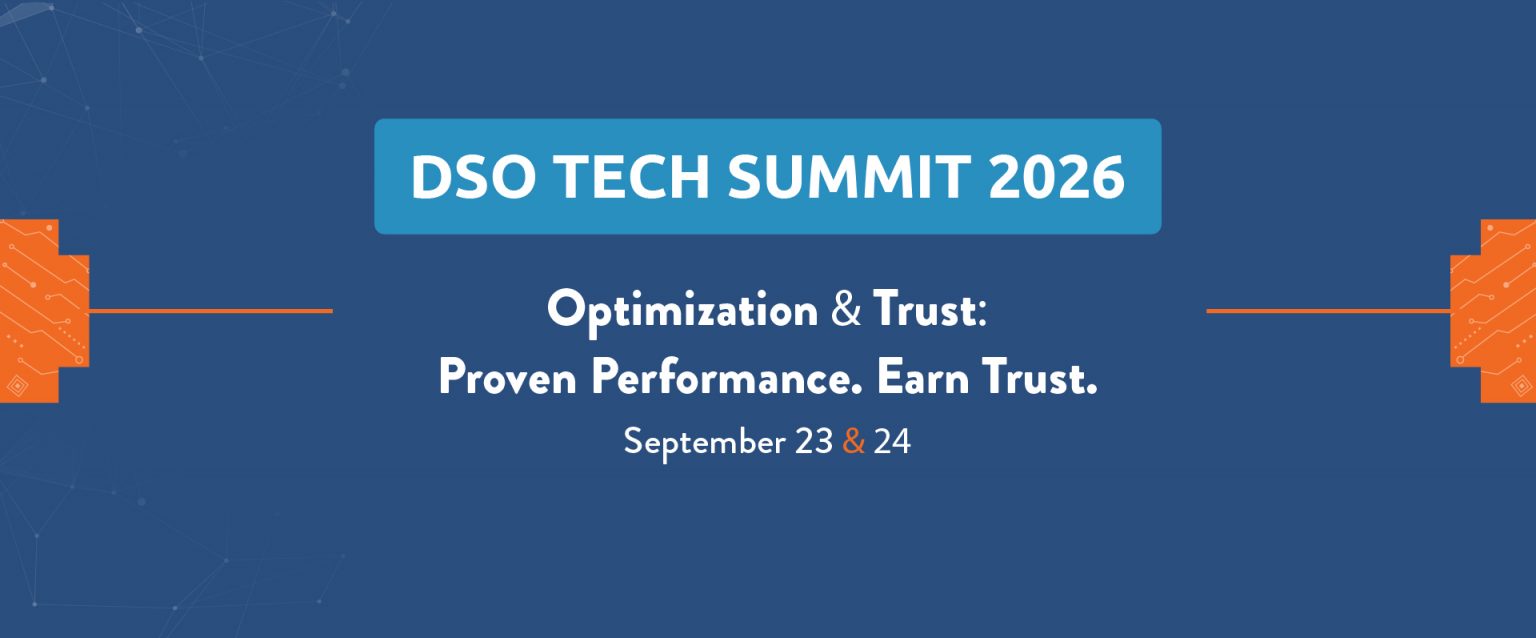 DSO TECH SUMMIT 2026

Optimization & Trust:
Proven Performance. Earn Trust.

September 23 & 24